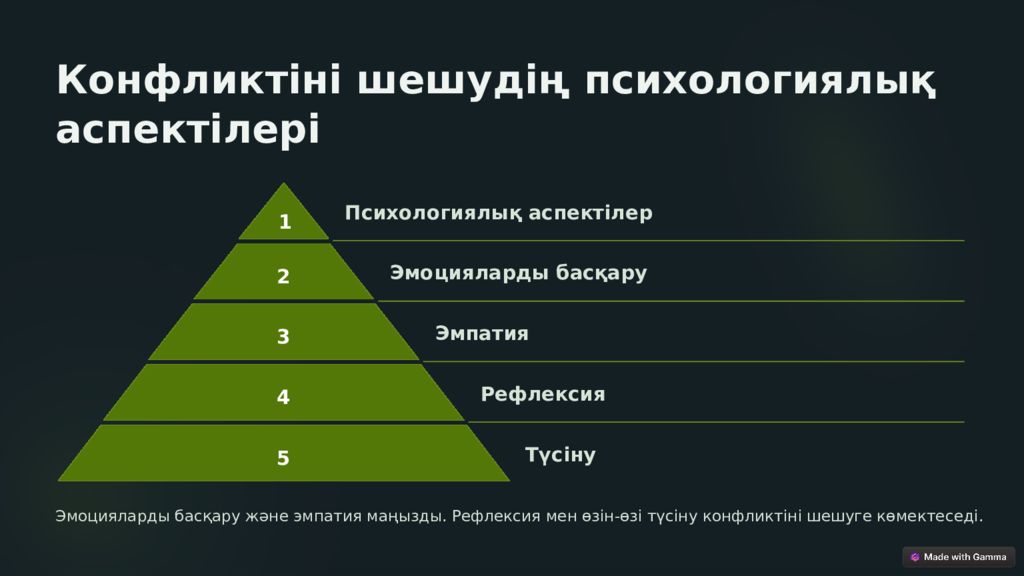 Конфликтіні шешудің психологиялық аспектілері

1
Психологиялық аспектілер

2
Эмоцияларды басқару

3
Эмпатия

4
Рефлексия

5
Түсіну

Эмоцияларды басқару және эмпатия маңызды. Рефлексия мен өзін-өзі түсіну конфликтіні шешуге көмектеседі.

Made with Gamma